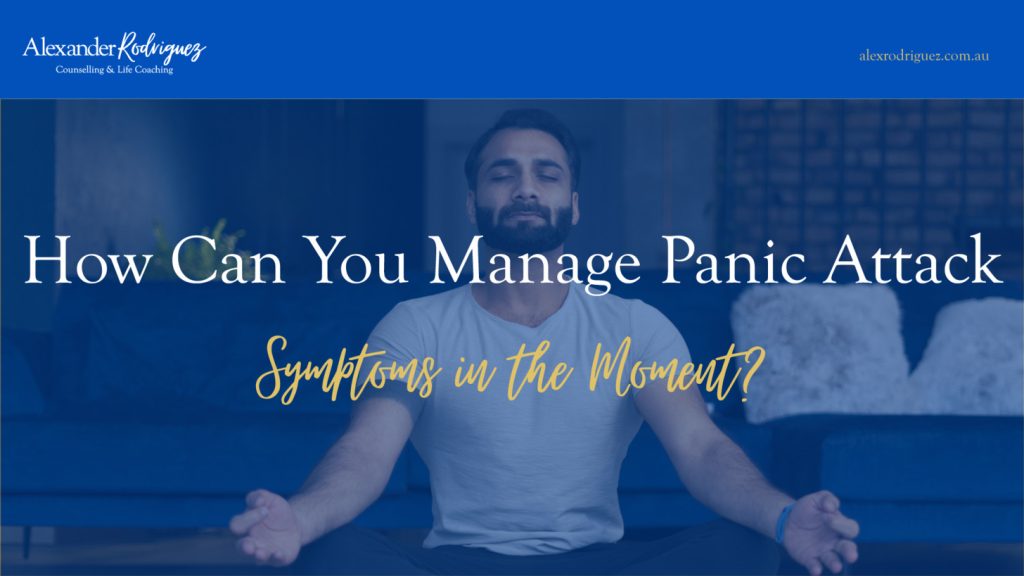 Alexander Rodriguez
Counselling & Life Coaching

alexrodriguez.com.au

How Can You Manage Panic Attack

Symptoms in the Moment?